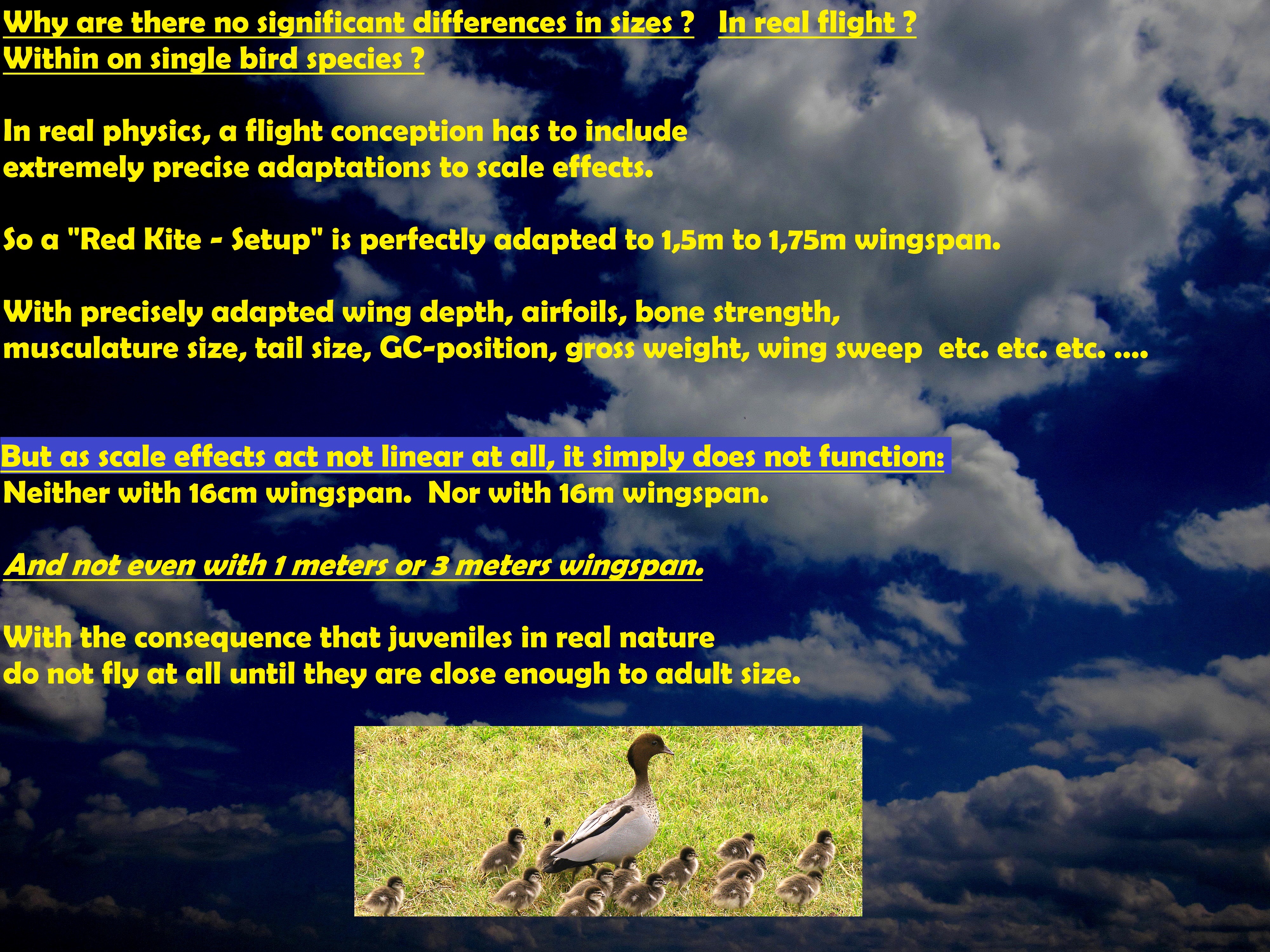 Why are there no significant differences in sizes ?   In real flight ?
Within on single bird species ?

In real physics, a flight conception has to include
extremely precise adaptations to scale effects.

So a "Red Kite - Setup" is perfectly adapted to 1,5m to 1,75m wingspan.

With precisely adapted wing depth, airfoils, bone strength,
musculature size, tail size, GC-position, gross weight, wing sweep  etc. etc. etc. ....

But as scale effects act not linear at all, it simply does not function:
Neither with 16cm wingspan.  Nor with 16m wingspan.

And not even with 1 meters or 3 meters wingspan.

With the consequence that juveniles in real nature
do not fly at all until they are close enough to adult size.